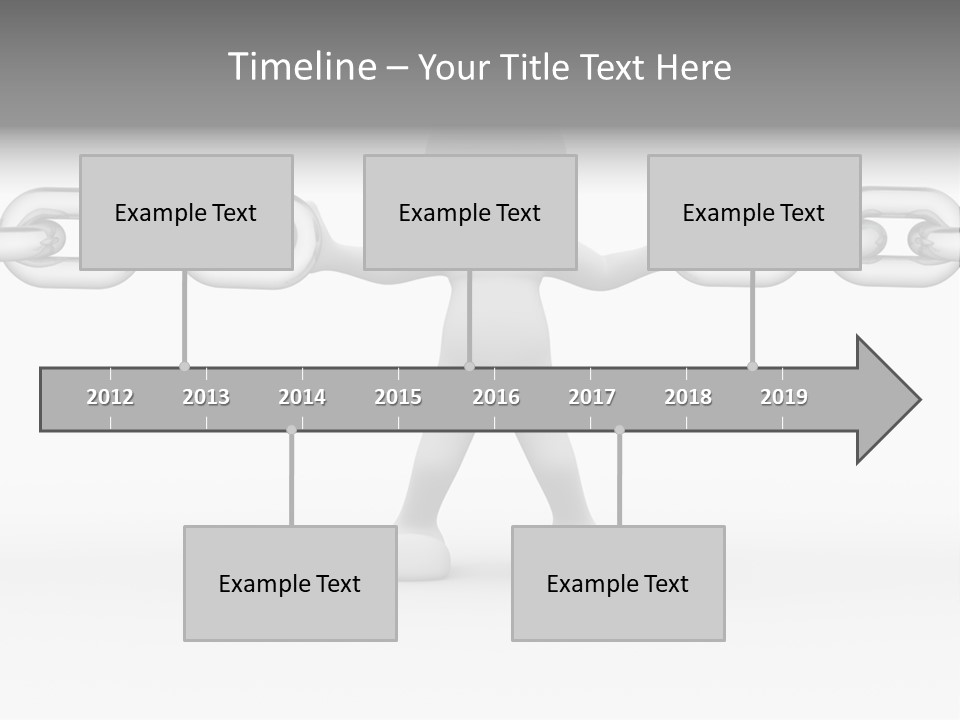 Timeline – Your Title Text Here

Example Text

Example Text

Example Text

2012 2013 2014 2015 2016 2017 2018 2019

Example Text

Example Text